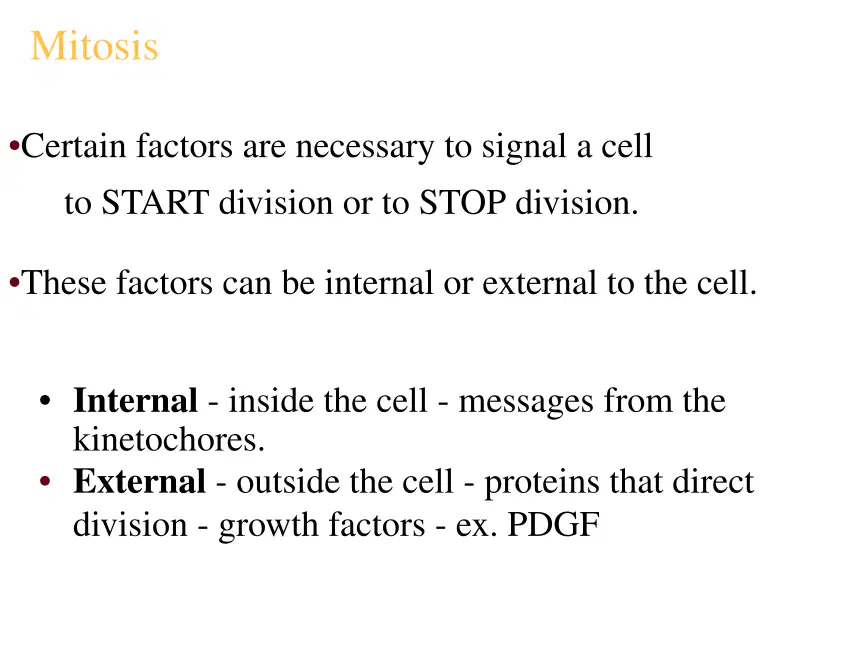 Mitosis

•Certain factors are necessary to signal a cell to START division or to STOP division.

•These factors can be internal or external to the cell.

• Internal - inside the cell - messages from the kinetochores.
• External - outside the cell - proteins that direct division - growth factors - ex. PDGF